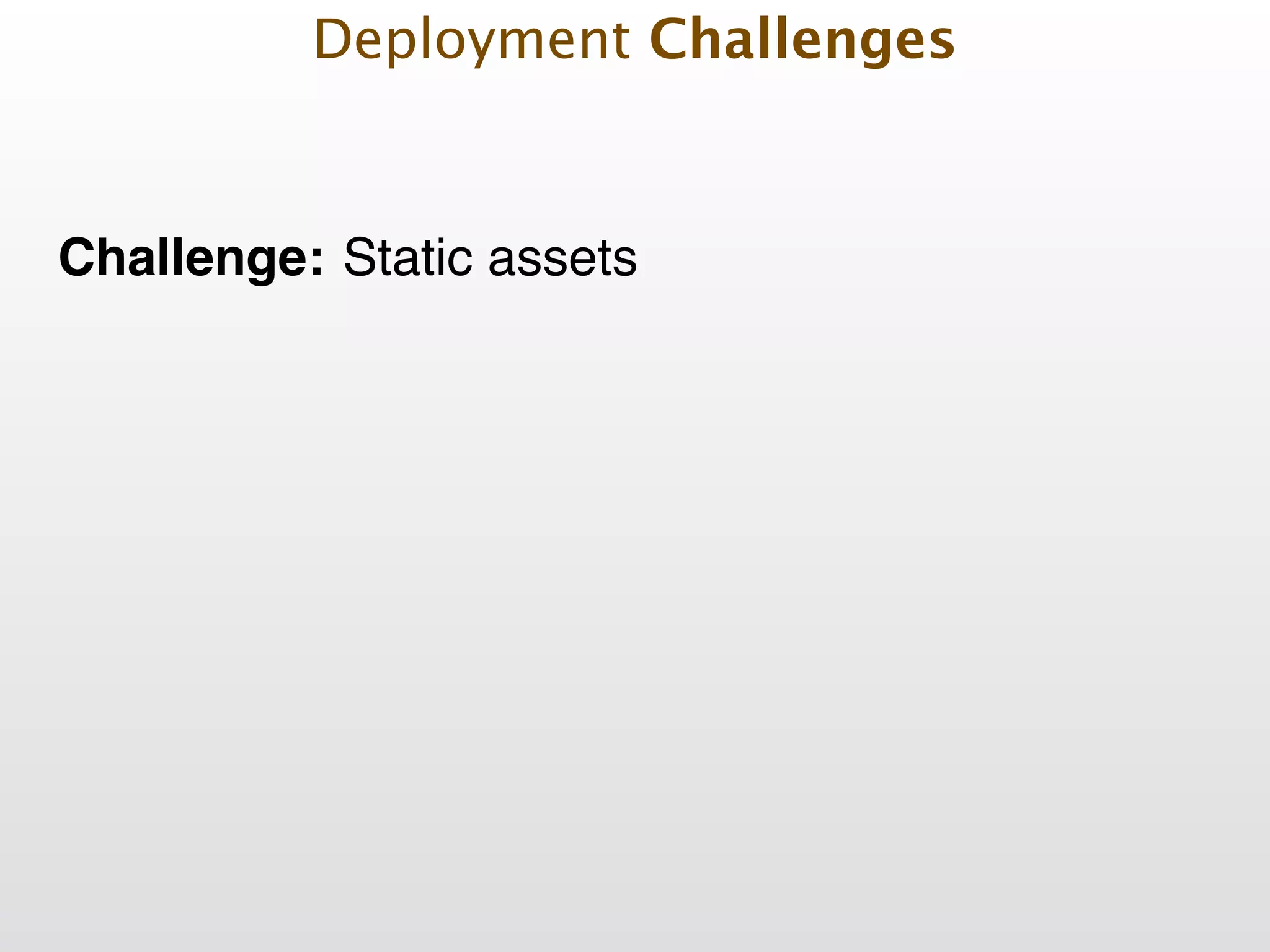 Deployment Challenges

Challenge: Static assets